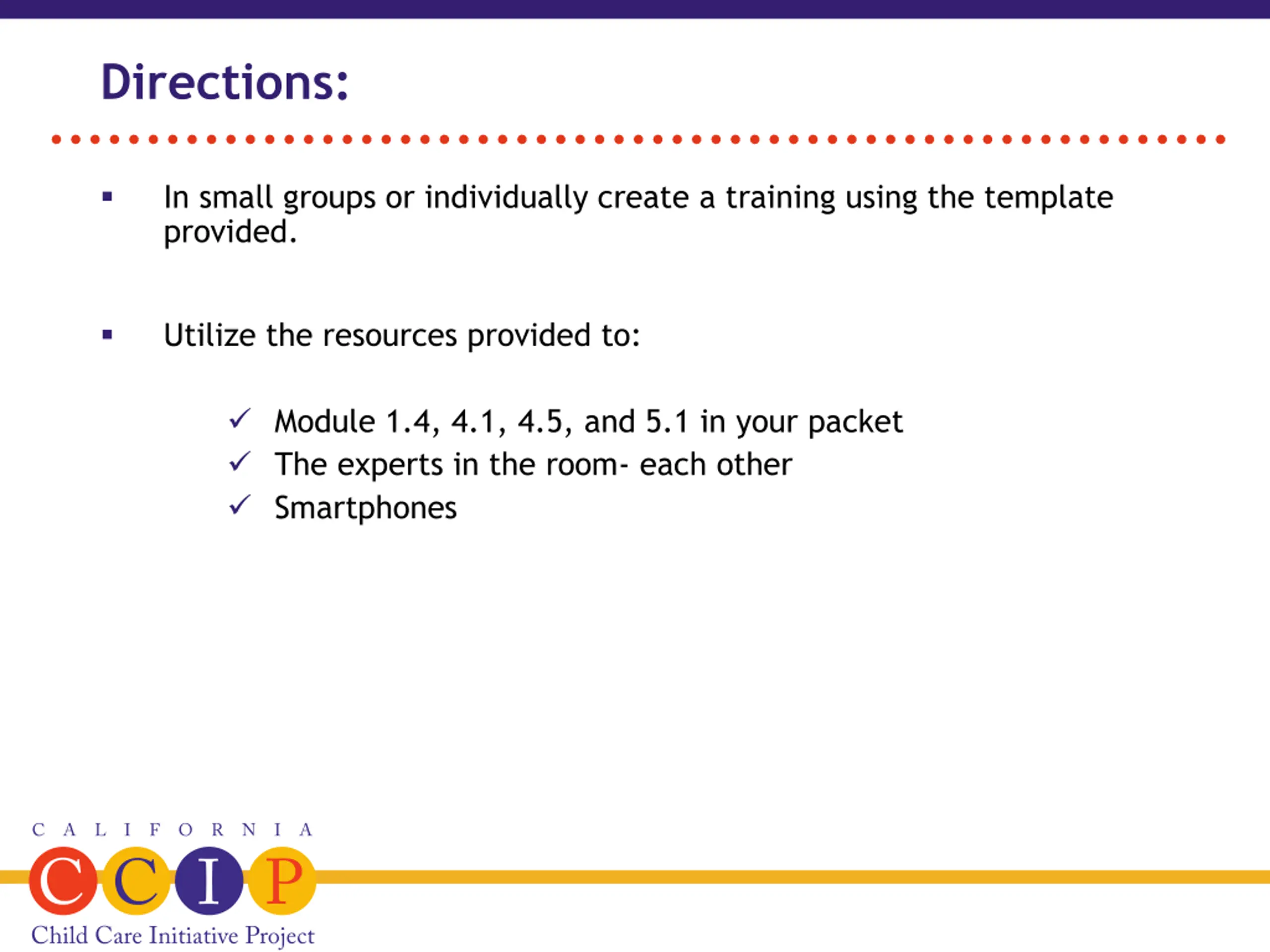 Directions:

▪ In small groups or individually create a training using the template provided.

▪ Utilize the resources provided to:

✓ Module 1.4, 4.1, 4.5, and 5.1 in your packet
✓ The experts in the room- each other
✓ Smartphones

CALIFORNIA
CCIP
Child Care Initiative Project